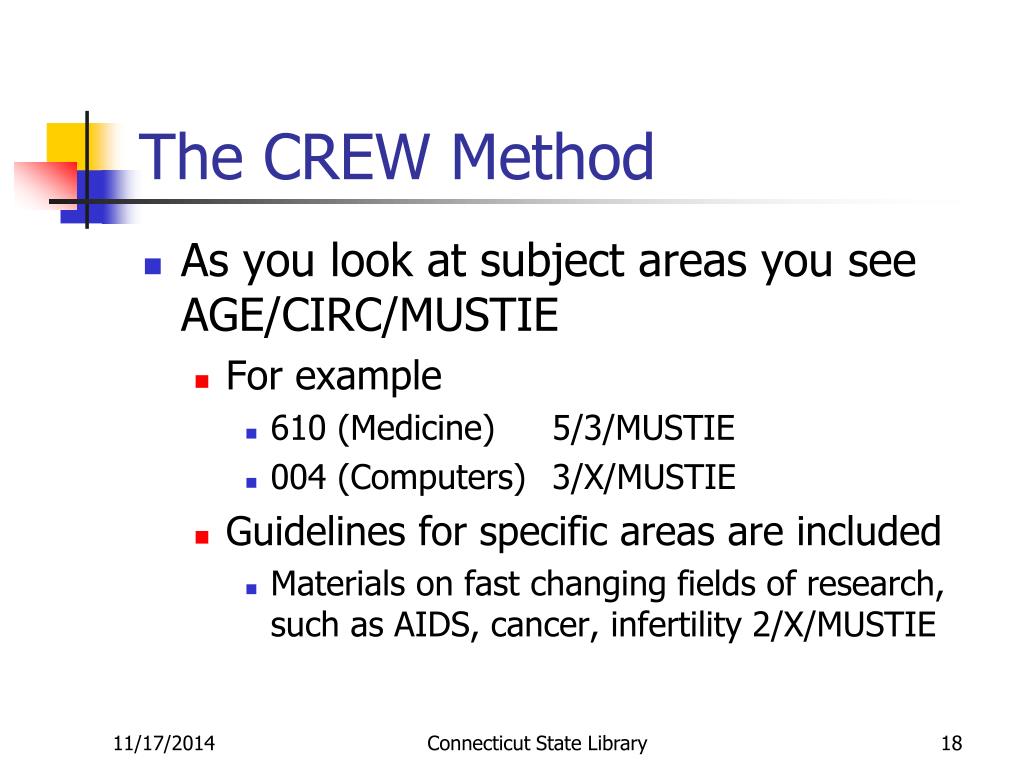 The CREW Method

As you look at subject areas you see AGE/CIRC/MUSTIE

For example

610 (Medicine) 5/3/MUSTIE

004 (Computers) 3/X/MUSTIE

Guidelines for specific areas are included

Materials on fast changing fields of research, such as AIDS, cancer, infertility 2/X/MUSTIE

11/17/2014

Connecticut State Library

18